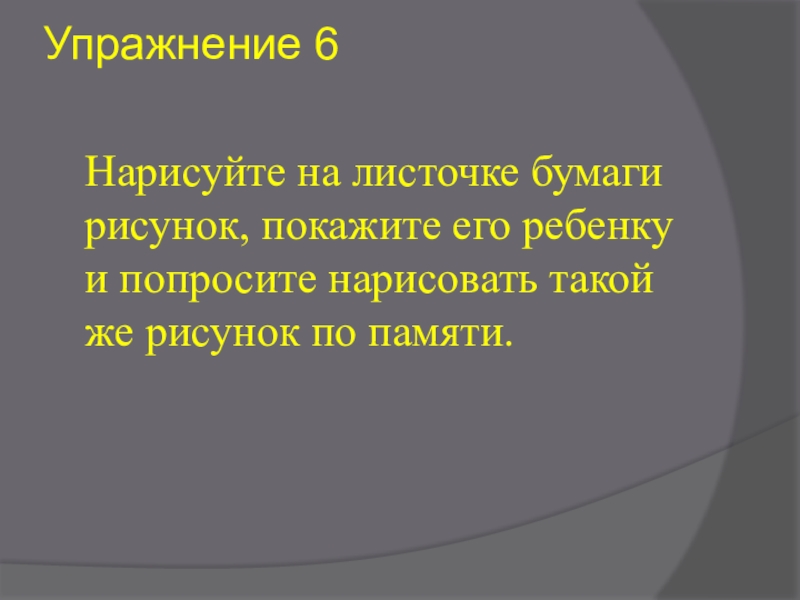 Упражнение 6

Нарисуйте на листочке бумаги рисунок, покажите его ребенку и попросите нарисовать такой же рисунок по памяти.